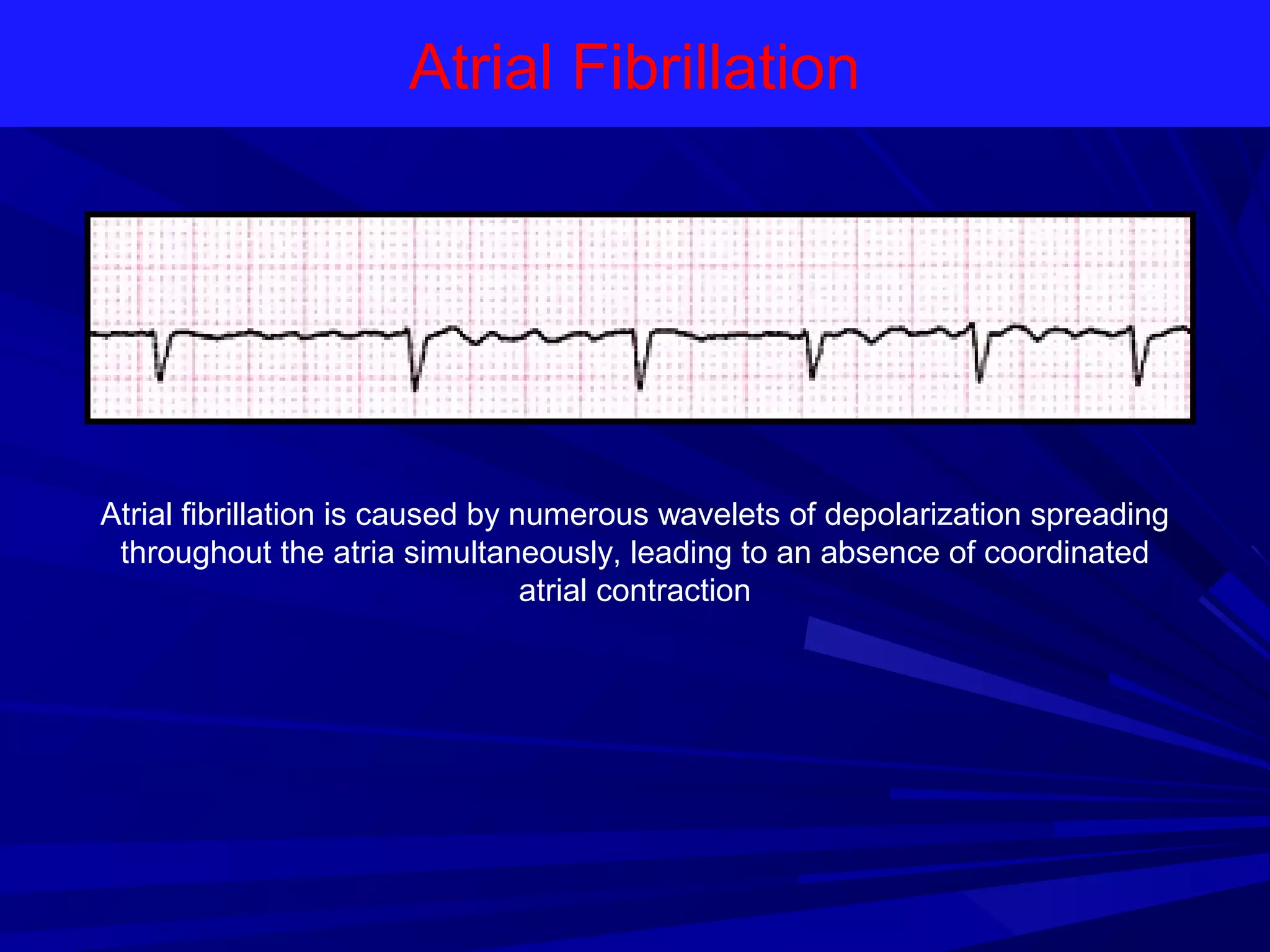 Atrial Fibrillation

Atrial fibrillation is caused by numerous wavelets of depolarization spreading throughout the atria simultaneously, leading to an absence of coordinated atrial contraction